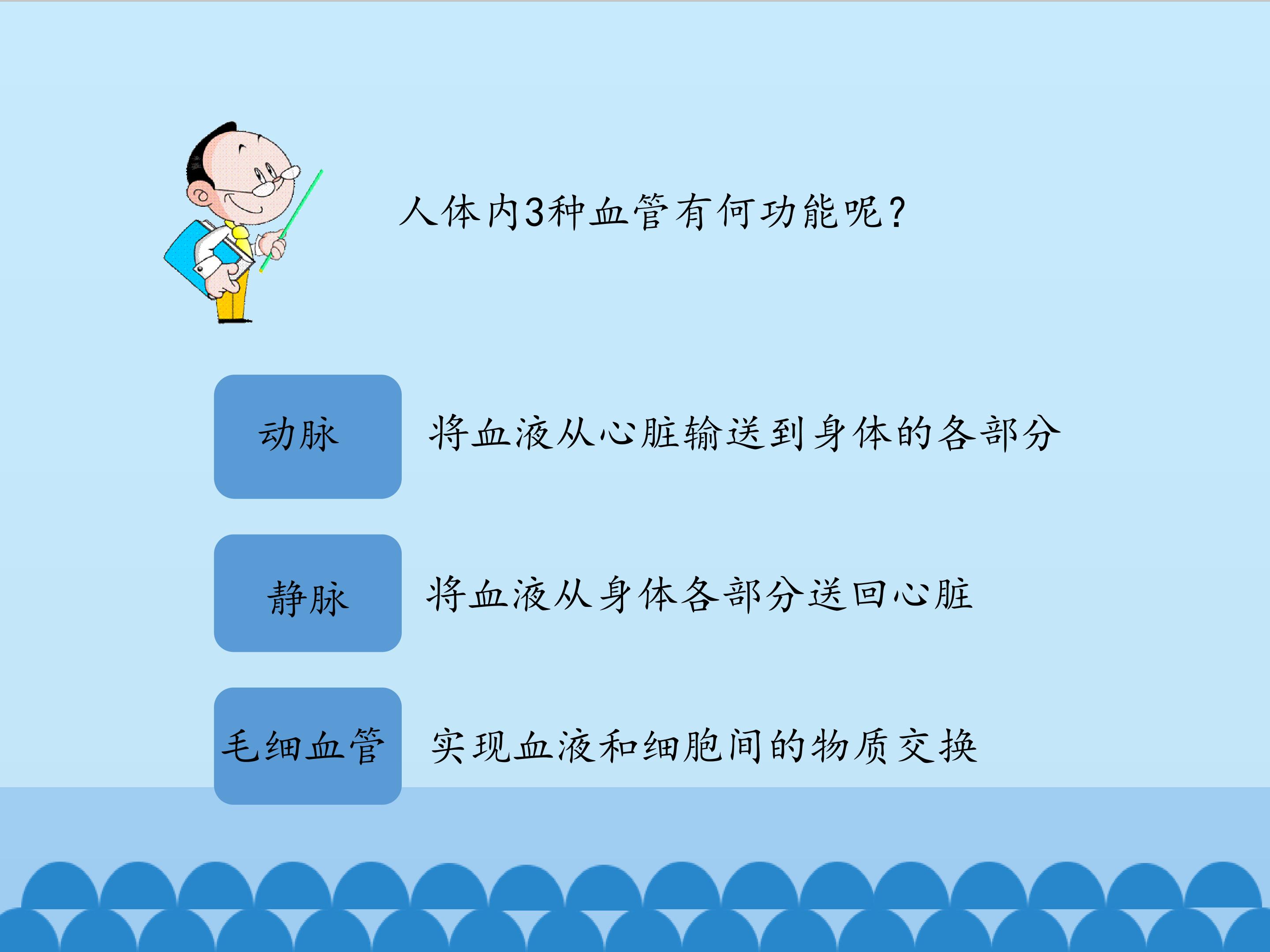 人体内3种血管有何功能呢？

动脉

将血液从心脏输送到身体的各部分

静脉

将血液从身体各部分送回心脏

毛细血管

实现血液和细胞间的物质交换